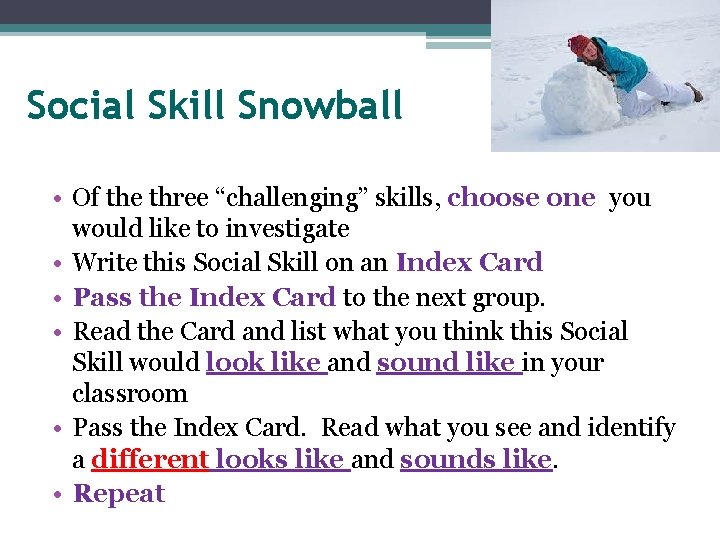 Social Skill Snowball

• Of the three “challenging” skills, choose one you would like to investigate
• Write this Social Skill on an Index Card
• Pass the Index Card to the next group.
• Read the Card and list what you think this Social Skill would look like and sound like in your classroom
• Pass the Index Card. Read what you see and identify a different looks like and sounds like.
• Repeat